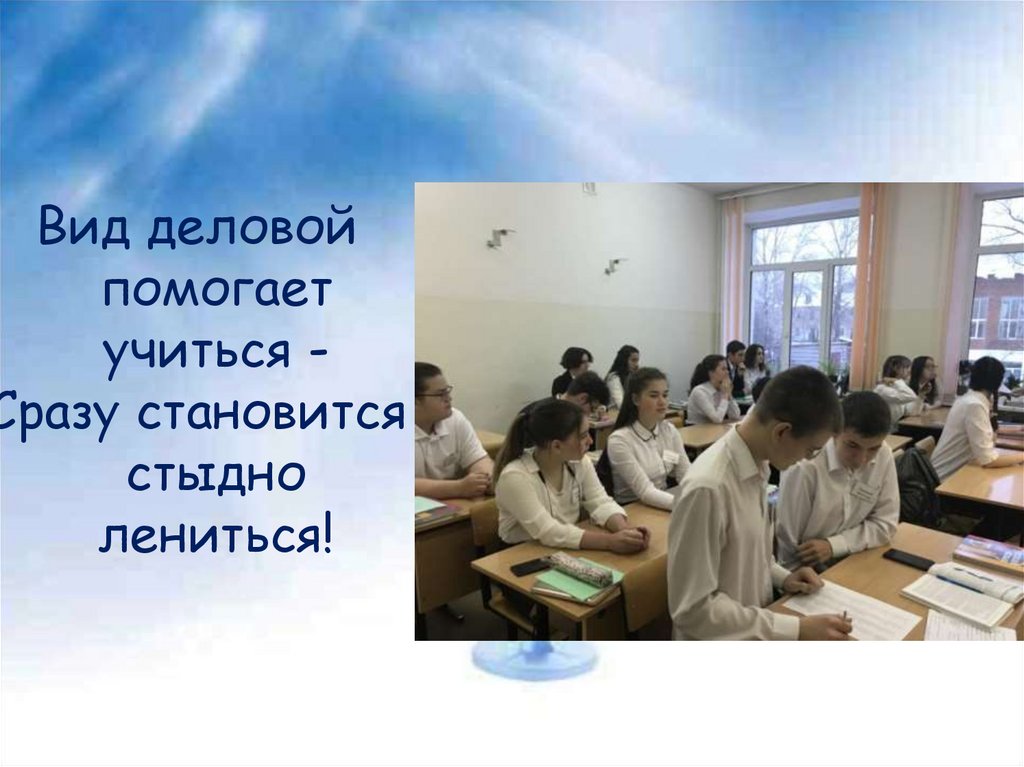 Вид деловой помогает учиться –
Сразу становится стыдно лениться!